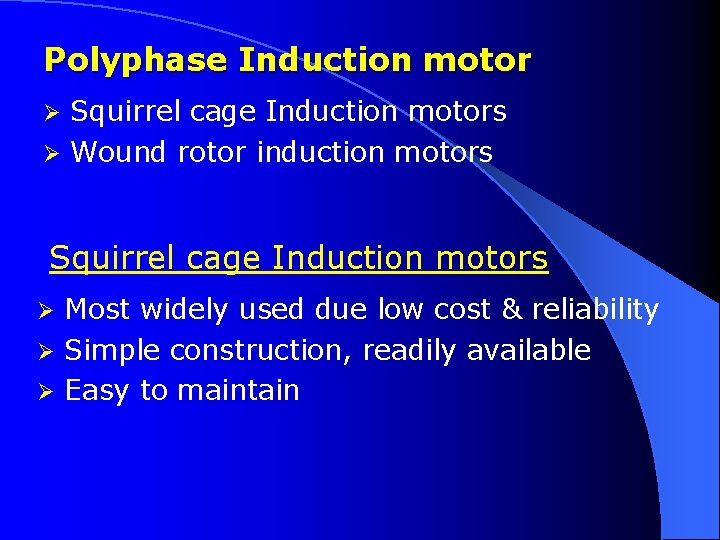 Polyphase Induction motor

➢ Squirrel cage Induction motors
➢ Wound rotor induction motors

Squirrel cage Induction motors

➢ Most widely used due low cost & reliability
➢ Simple construction, readily available
➢ Easy to maintain